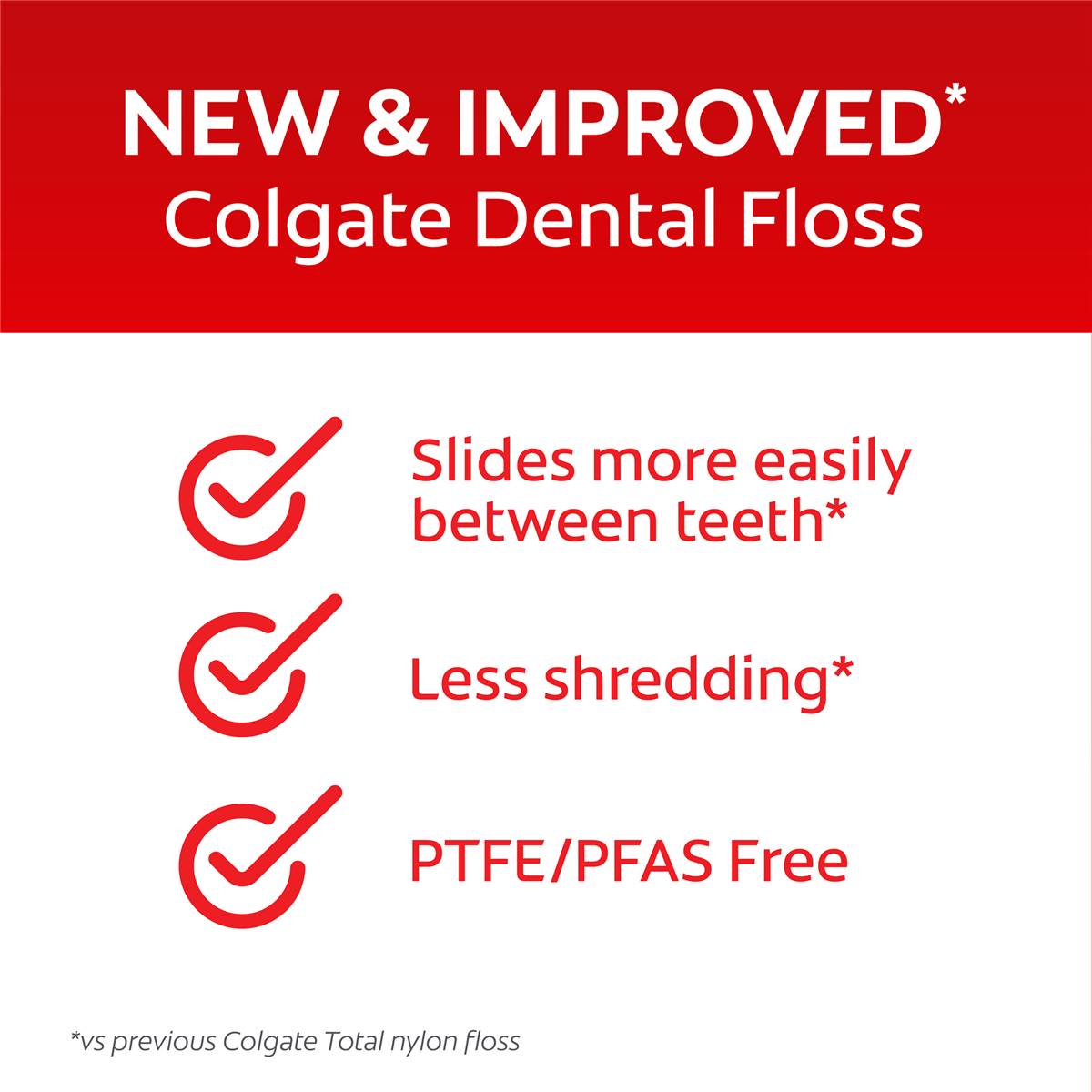 NEW & IMPROVED*
Colgate Dental Floss

Slides more easily between teeth*

Less shredding*

PTFE/PFAS Free

*vs previous Colgate Total nylon floss